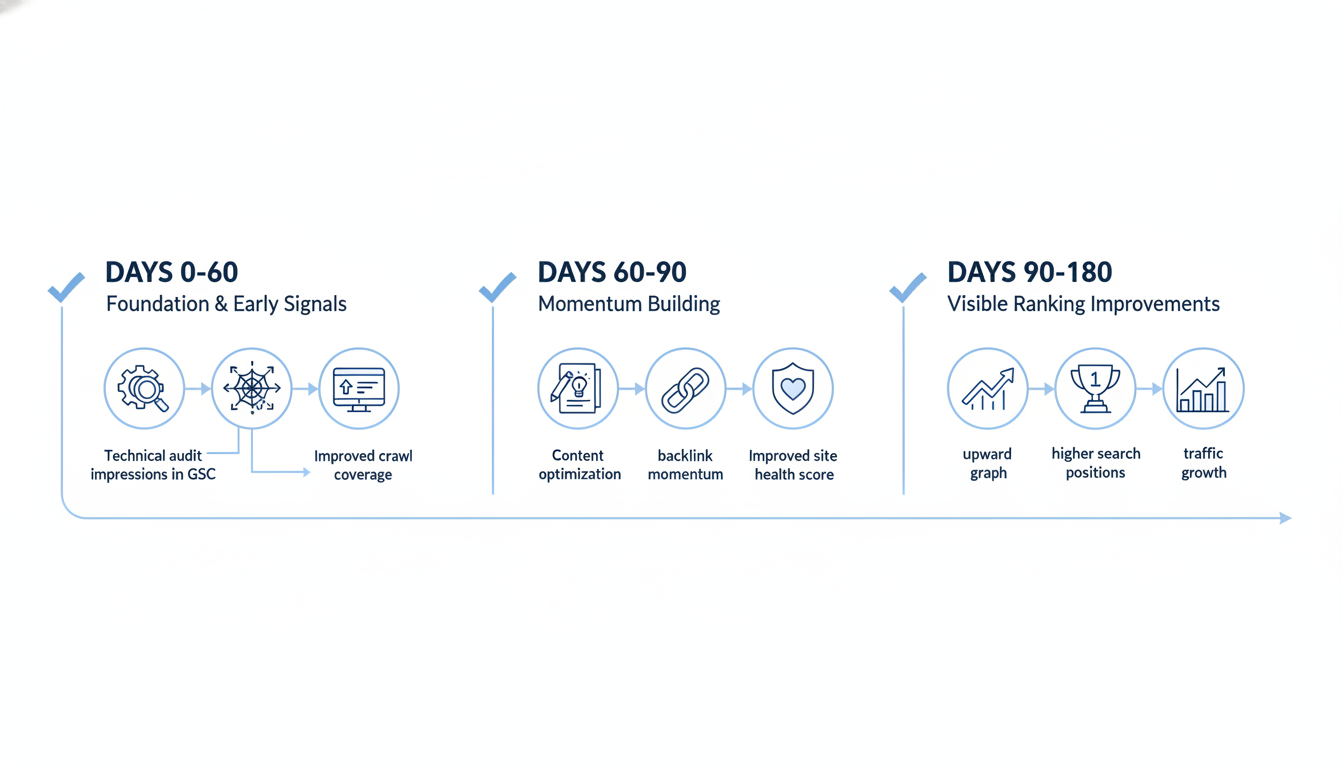 DAYS 0-60
Foundation & Early Signals

Technical audit
impressions in GSC

Improved crawl coverage

DAYS 60-90
Momentum Building

Content optimization

backlink momentum

Improved site health score

DAYS 90-180
Visible Ranking Improvements

upward graph

1

higher search positions

traffic growth